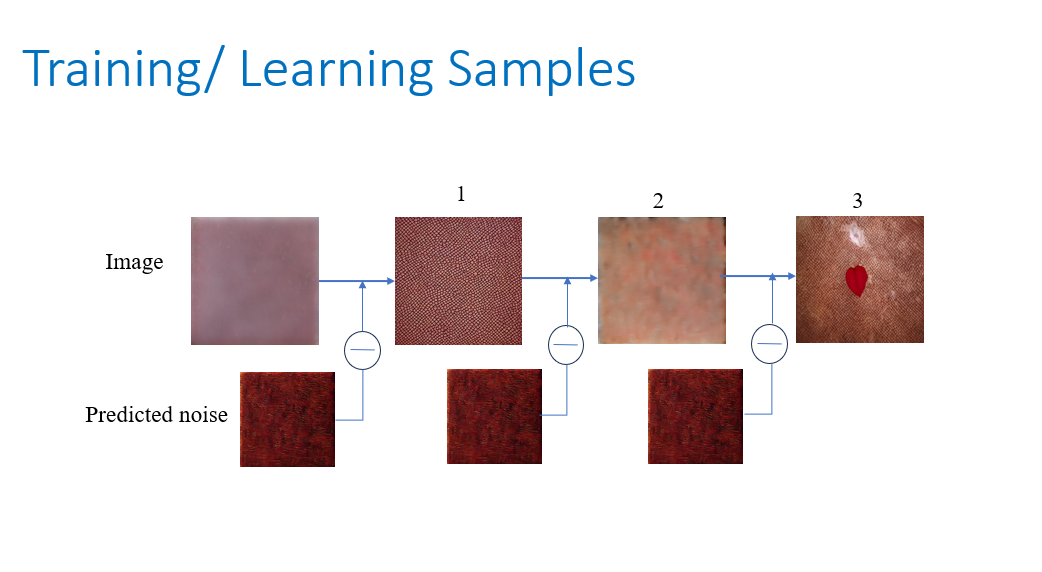 Training/ Learning Samples

1

2

3

Image

Predicted noise